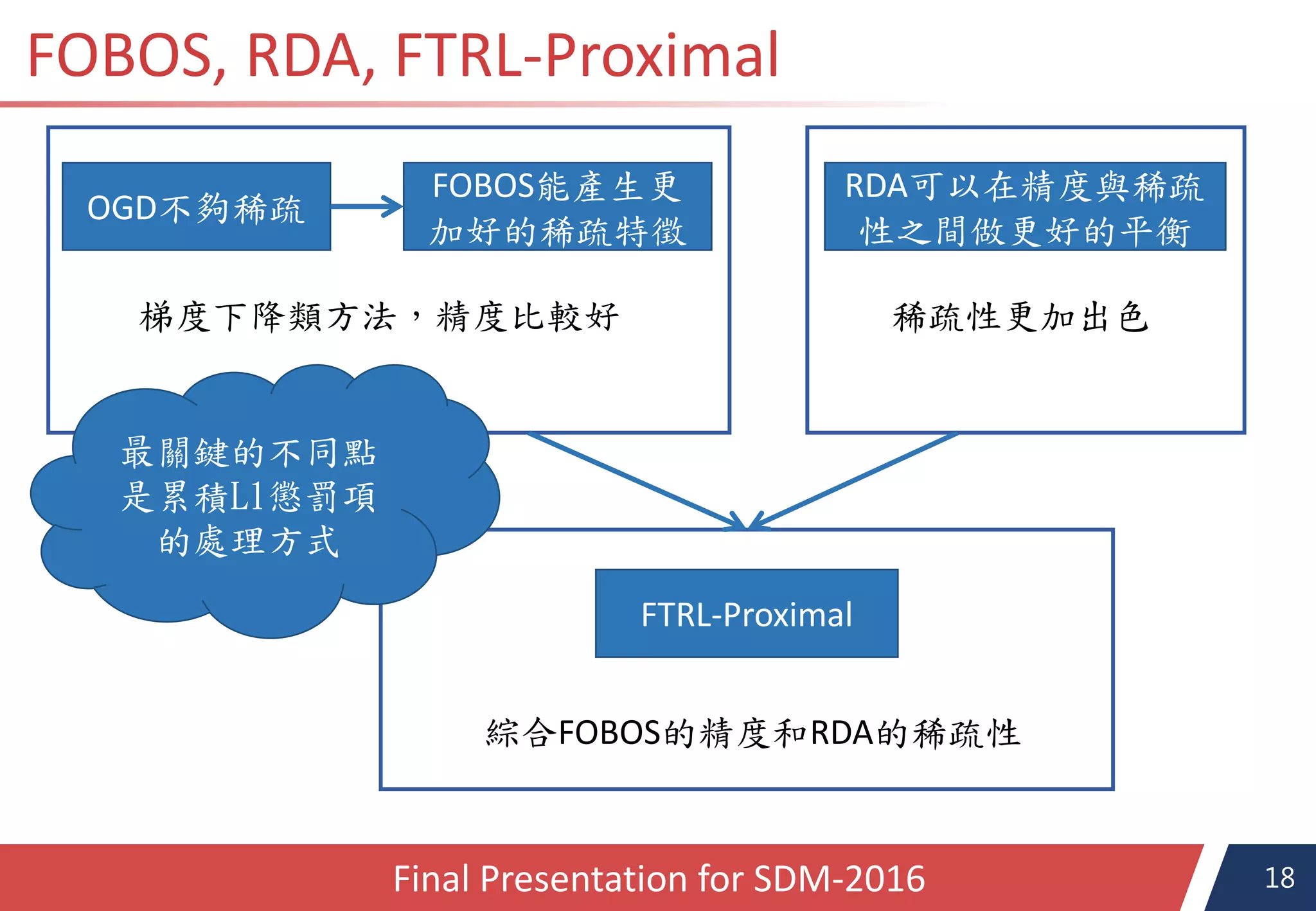 FOBOS, RDA, FTRL-Proximal

OGD不夠稀疏

FOBOS能產生更加好的稀疏特徵

梯度下降類方法，精度比較好

RDA可以在精度與稀疏性之間做更好的平衡

稀疏性更加出色

最關鍵的不同點是累積L1懲罰項的處理方式

FTRL-Proximal

綜合FOBOS的精度和RDA的稀疏性

Final Presentation for SDM-2016

18